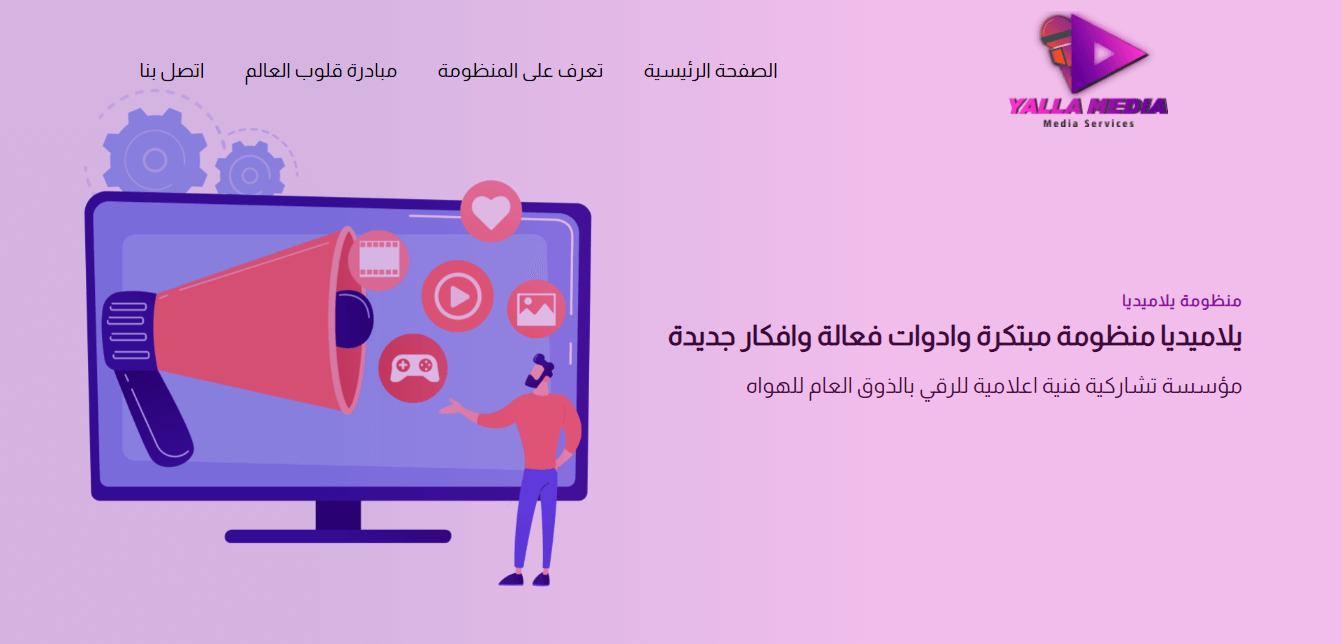 YALLA MEDIA
Media Services

الصفحة الرئيسية تعرف على المنظومة مبادرة قلوب العالم اتصل بنا

منظومة يلاميديا

يلاميديا منظومة مبتكرة وادوات فعالة وافكار جديدة

مؤسسة تشاركية فنية اعلامية للرقي بالذوق العام للهواه